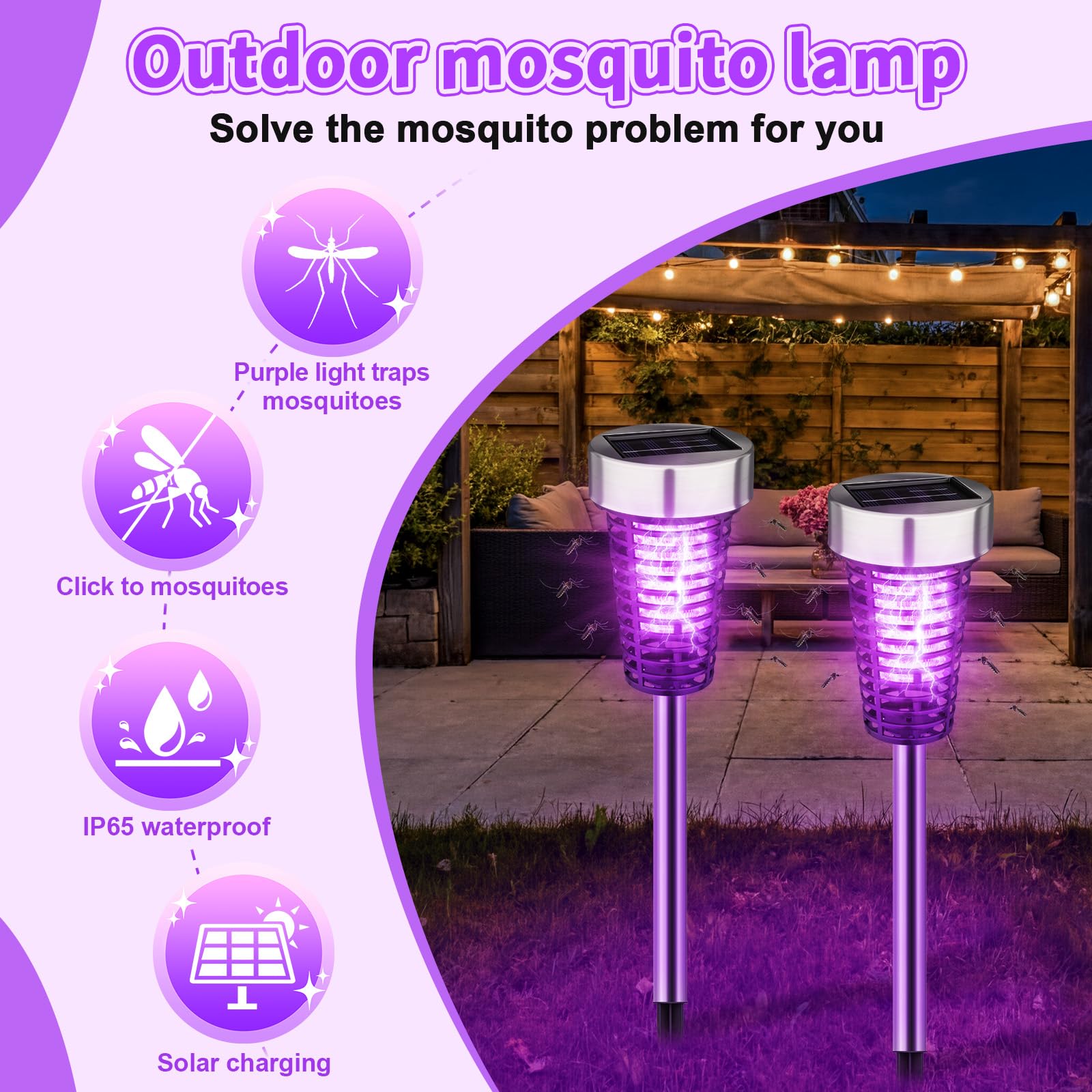 Outdoor mosquito lamp

Solve the mosquito problem for you

Purple light traps mosquitoes

Click to mosquitoes

IP65 waterproof

Solar charging